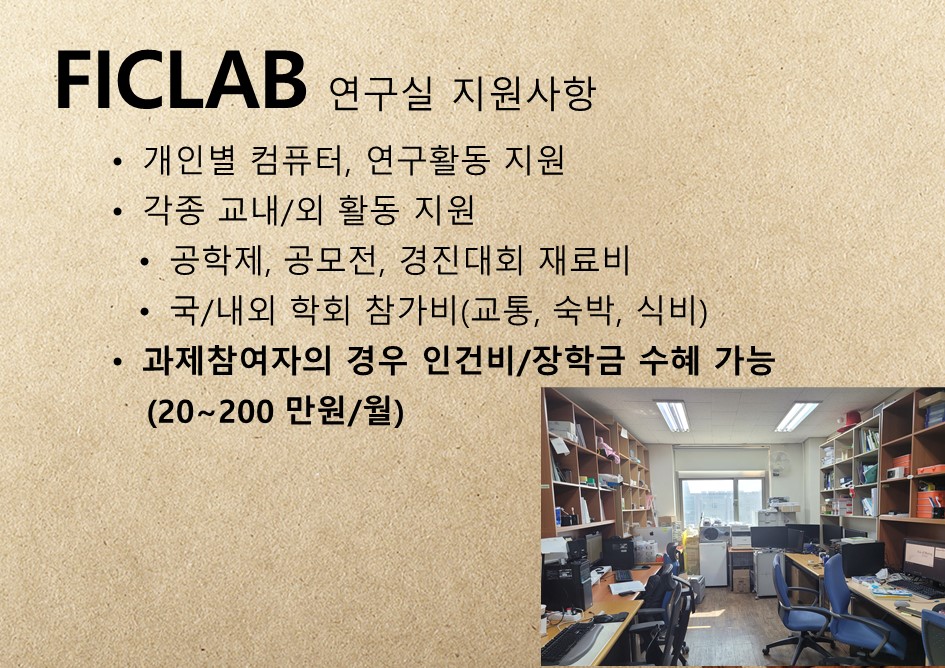 FICLAB 연구실 지원사항

• 개인별 컴퓨터, 연구활동 지원
• 각종 교내/외 활동 지원
  • 공학제, 공모전, 경진대회 재료비
  • 국/내외 학회 참가비(교통, 숙박, 식비)
• 과제참여자의 경우 인건비/장학금 수혜 가능 (20~200 만원/월)